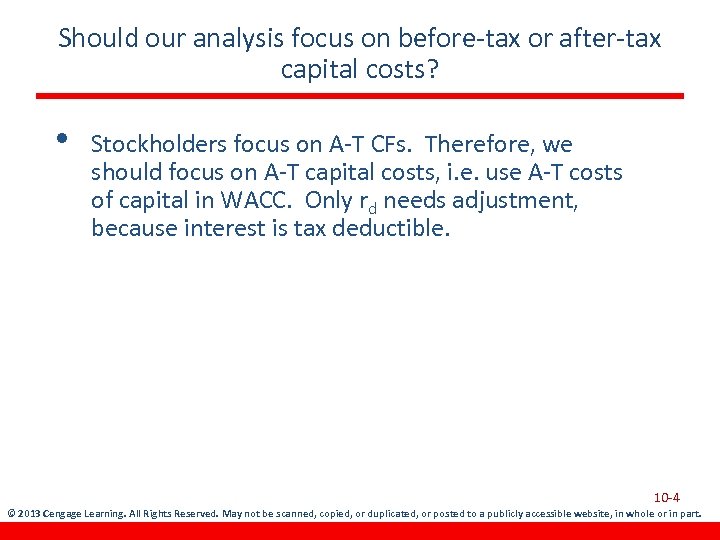 Should our analysis focus on before-tax or after-tax capital costs?

• Stockholders focus on A-T CFs. Therefore, we should focus on A-T capital costs, i.e. use A-T costs of capital in WACC. Only $r_d$ needs adjustment, because interest is tax deductible.

10-4

© 2013 Cengage Learning. All Rights Reserved. May not be scanned, copied, or duplicated, or posted to a publicly accessible website, in whole or in part.